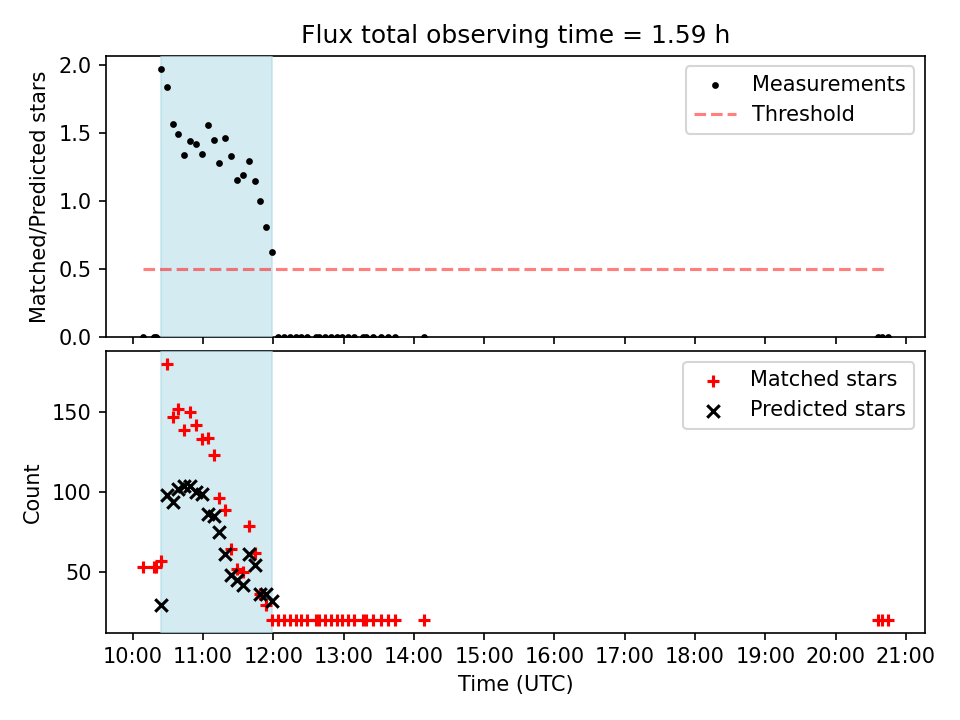 Flux total observing time = 1.59 h

Matched/Predicted stars

2.0
1.5
1.0
0.5
0.0

Measurements
Threshold

Count

150
100
50

Matched stars
Predicted stars

10:00 11:00 12:00 13:00 14:00 15:00 16:00 17:00 18:00 19:00 20:00 21:00

Time (UTC)